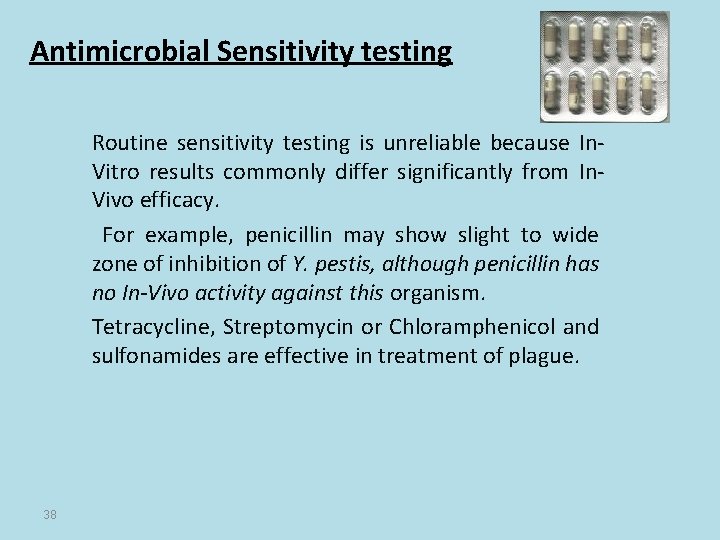 Antimicrobial Sensitivity testing

Routine sensitivity testing is unreliable because In-Vitro results commonly differ significantly from In-Vivo efficacy.

For example, penicillin may show slight to wide zone of inhibition of Y. pestis, although penicillin has no In-Vivo activity against this organism.

Tetracycline, Streptomycin or Chloramphenicol and sulfonamides are effective in treatment of plague.

38